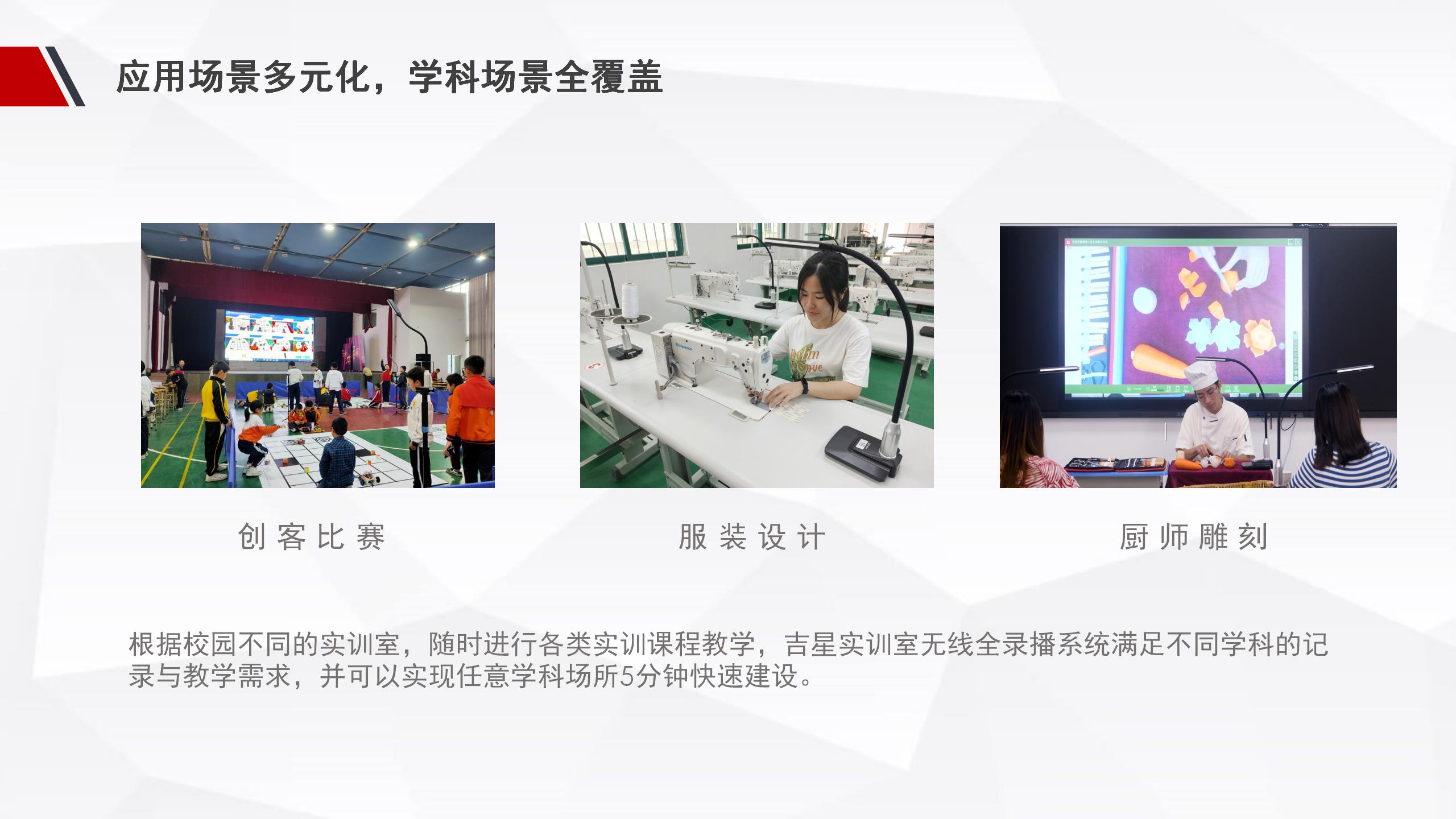 应用场景多元化，学科场景全覆盖

创客比赛

服装设计

厨师雕刻

根据校园不同的实训室，随时进行各类实训课程教学，吉星实训室无线全录播系统满足不同学科的记录与教学需求，并可以实现任意学科场所5分钟快速建设。